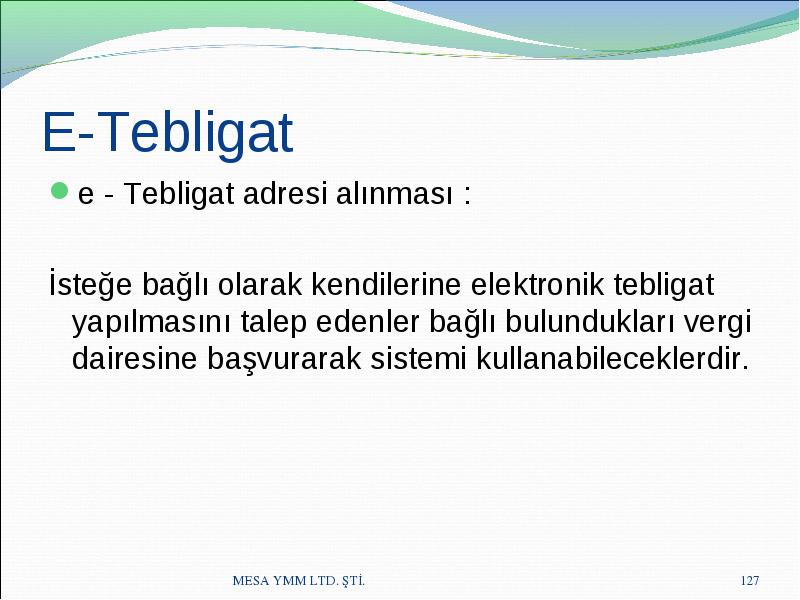 E-Tebligat

e - Tebligat adresi alınması :

İsteğe bağlı olarak kendilerine elektronik tebligat yapılmasını talep edenler bağlı bulundukları vergi dairesine başvurarak sistemi kullanabileceklerdir.

MESA YMM LTD. ŞTİ.

127